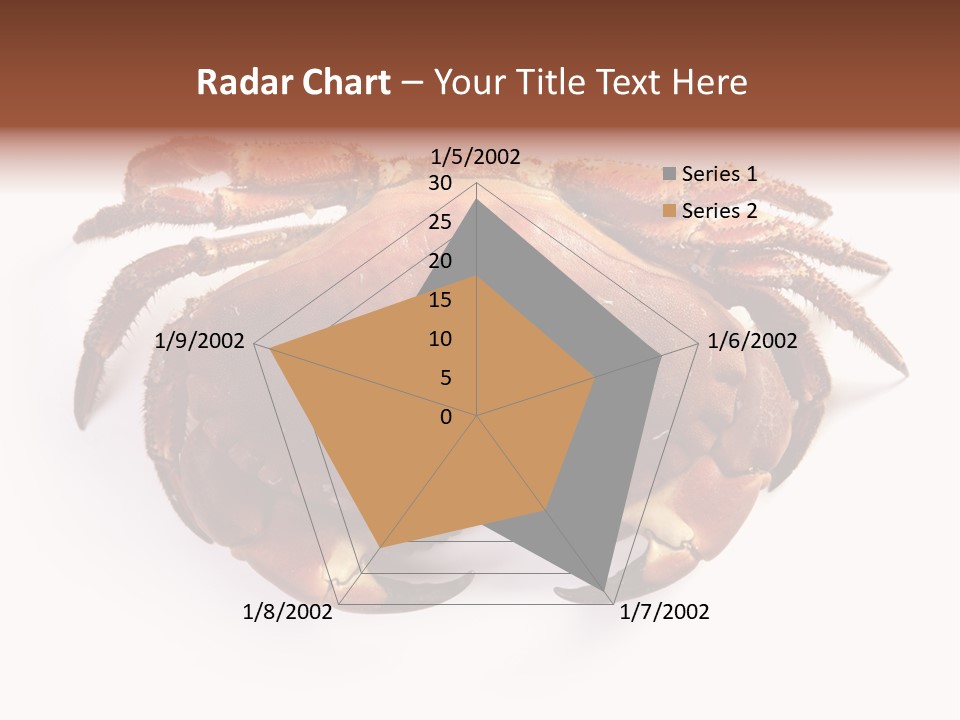 Radar Chart – Your Title Text Here

1/5/2002
30
25
20
15
10
5
0
1/6/2002
1/7/2002
1/8/2002
1/9/2002

Series 1
Series 2